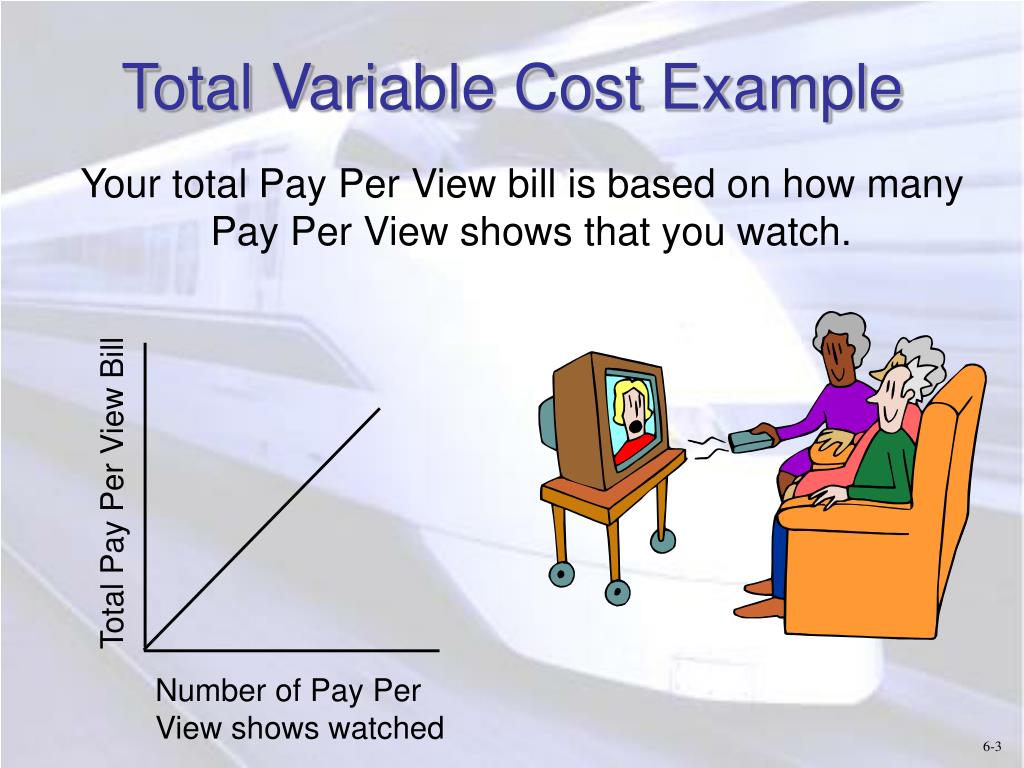 Total Variable Cost Example

Your total Pay Per View bill is based on how many Pay Per View shows that you watch.

Total Pay Per View Bill

Number of Pay Per View shows watched

6-3